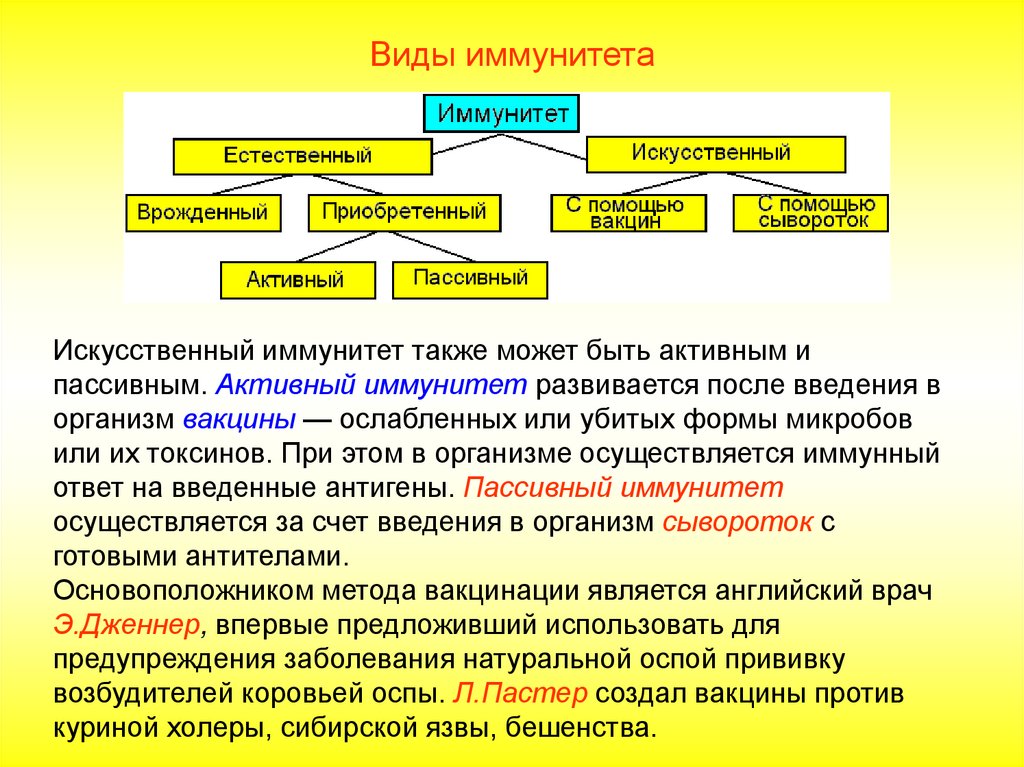 Виды иммунитета

Иммунитет

Естественный

Искусственный

Врожденный

Приобретенный

С помощью вакцин

С помощью сывороток

Активный

Пассивный

Искусственный иммунитет также может быть активным и пассивным. Активный иммунитет развивается после введения в организм вакцины — ослабленных или убитых формы микробов или их токсинов. При этом в организме осуществляется иммунный ответ на введенные антигены. Пассивный иммунитет осуществляется за счет введения в организм сывороток с готовыми антителами.
Основоположником метода вакцинации является английский врач Э.Дженнер, впервые предложивший использовать для предупреждения заболевания натуральной оспой прививку возбудителей коровьей оспы. Л.Пастер создал вакцины против куриной холеры, сибирской язвы, бешенства.